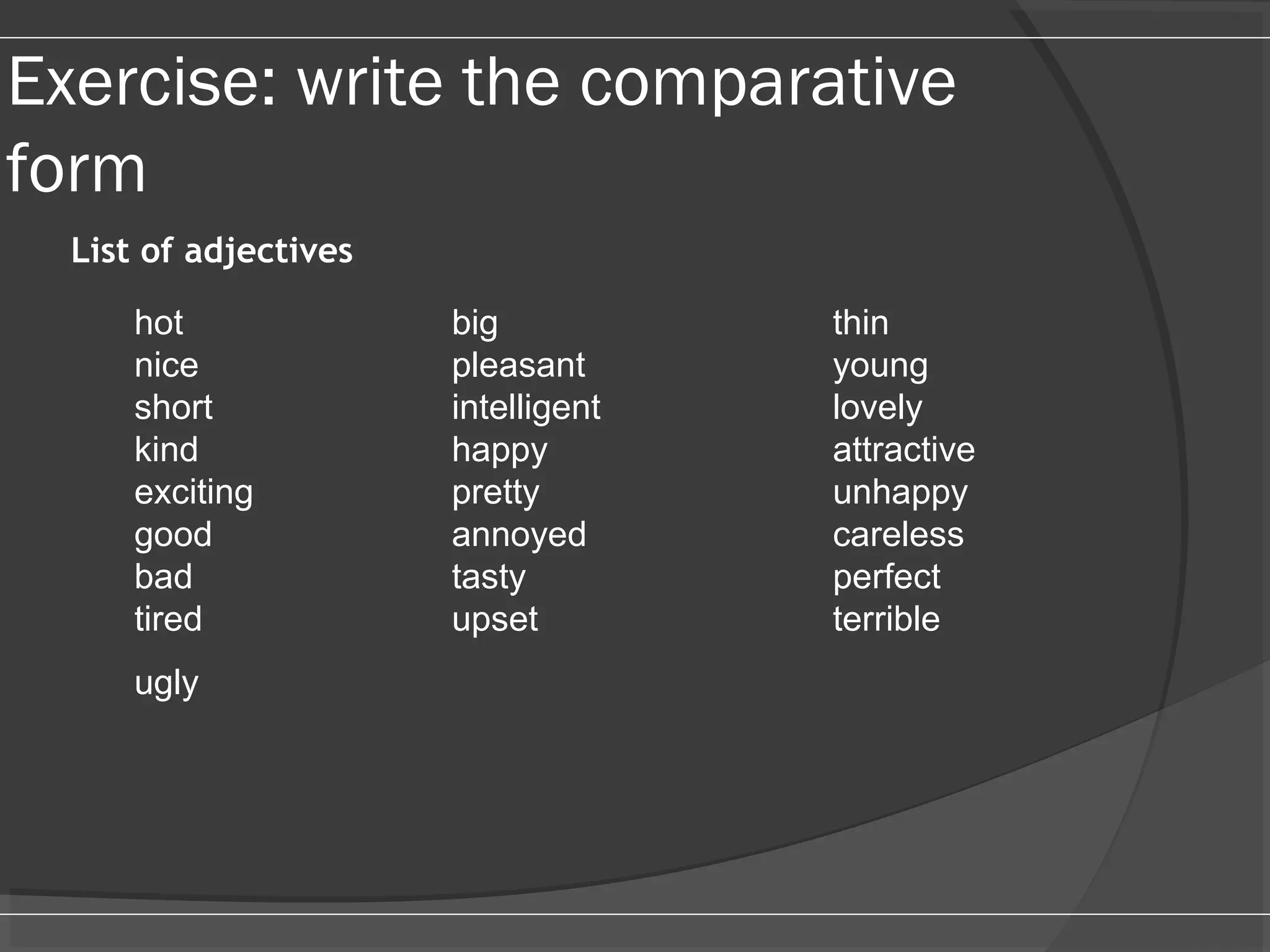 Exercise: write the comparative form

List of adjectives

hot
nice
short
kind
exciting
good
bad
tired

ugly

big
pleasant
intelligent
happy
pretty
annoyed
tasty
upset

thin
young
lovely
attractive
unhappy
careless
perfect
terrible